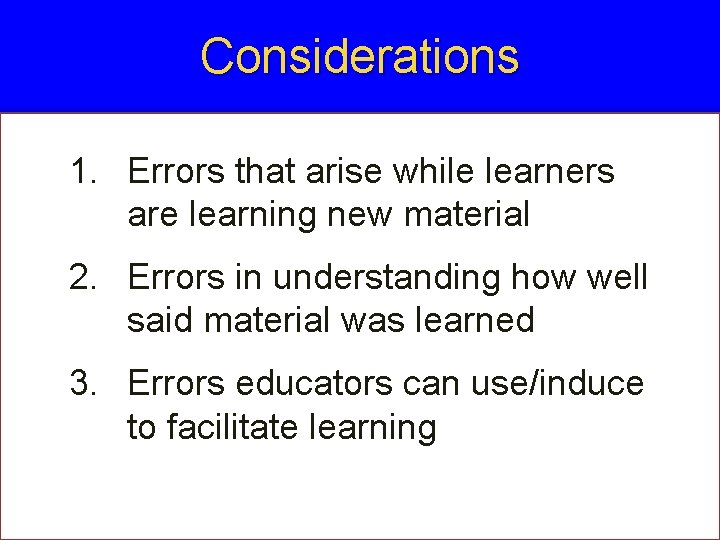 Considerations

1. Errors that arise while learners are learning new material

2. Errors in understanding how well said material was learned

3. Errors educators can use/induce to facilitate learning